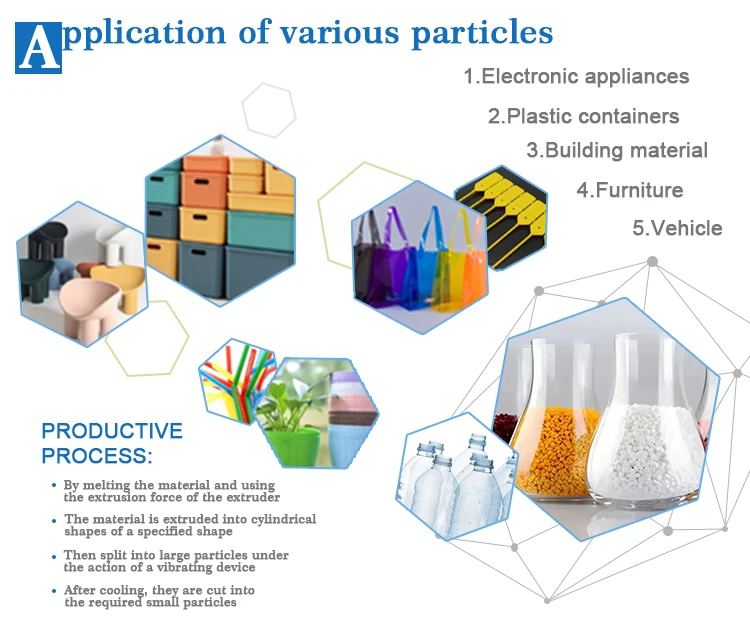 Application of various particles

1.Electronic appliances

2.Plastic containers

3.Building material

4.Furniture

5.Vehicle

PRODUCTIVE PROCESS:

• By melting the material and using the extrusion force of the extruder

• The material is extruded into cylindrical shapes of a specified shape

• Then split into large particles under the action of a vibrating device

• After cooling, they are cut into the required small particles